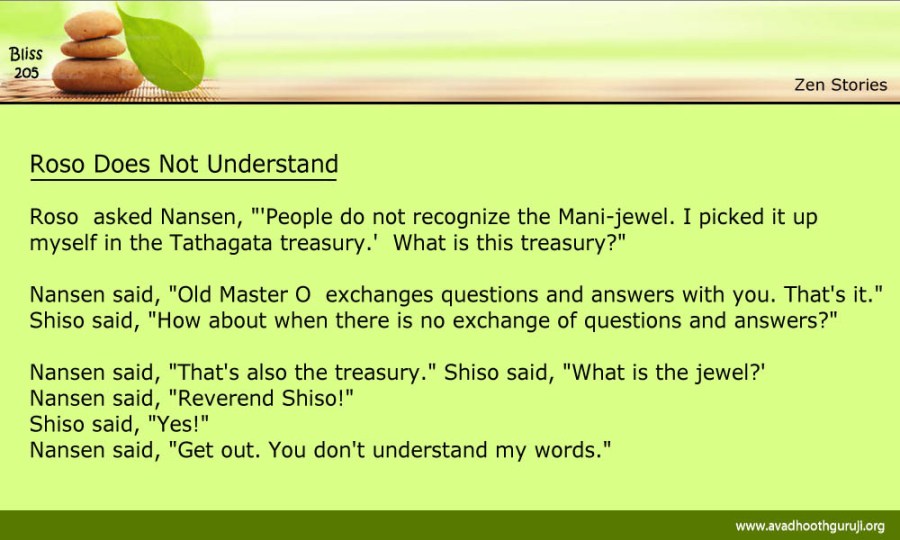 Bliss
205

Zen Stories

Roso Does Not Understand

Roso asked Nansen, "'People do not recognize the Mani-jewel. I picked it up myself in the Tathagata treasury.' What is this treasury?"

Nansen said, "Old Master O exchanges questions and answers with you. That's it."
Shiso said, "How about when there is no exchange of questions and answers?"

Nansen said, "That's also the treasury." Shiso said, "What is the jewel?'
Nansen said, "Reverend Shiso!"
Shiso said, "Yes!"
Nansen said, "Get out. You don't understand my words."

www.avadhoothguruji.org